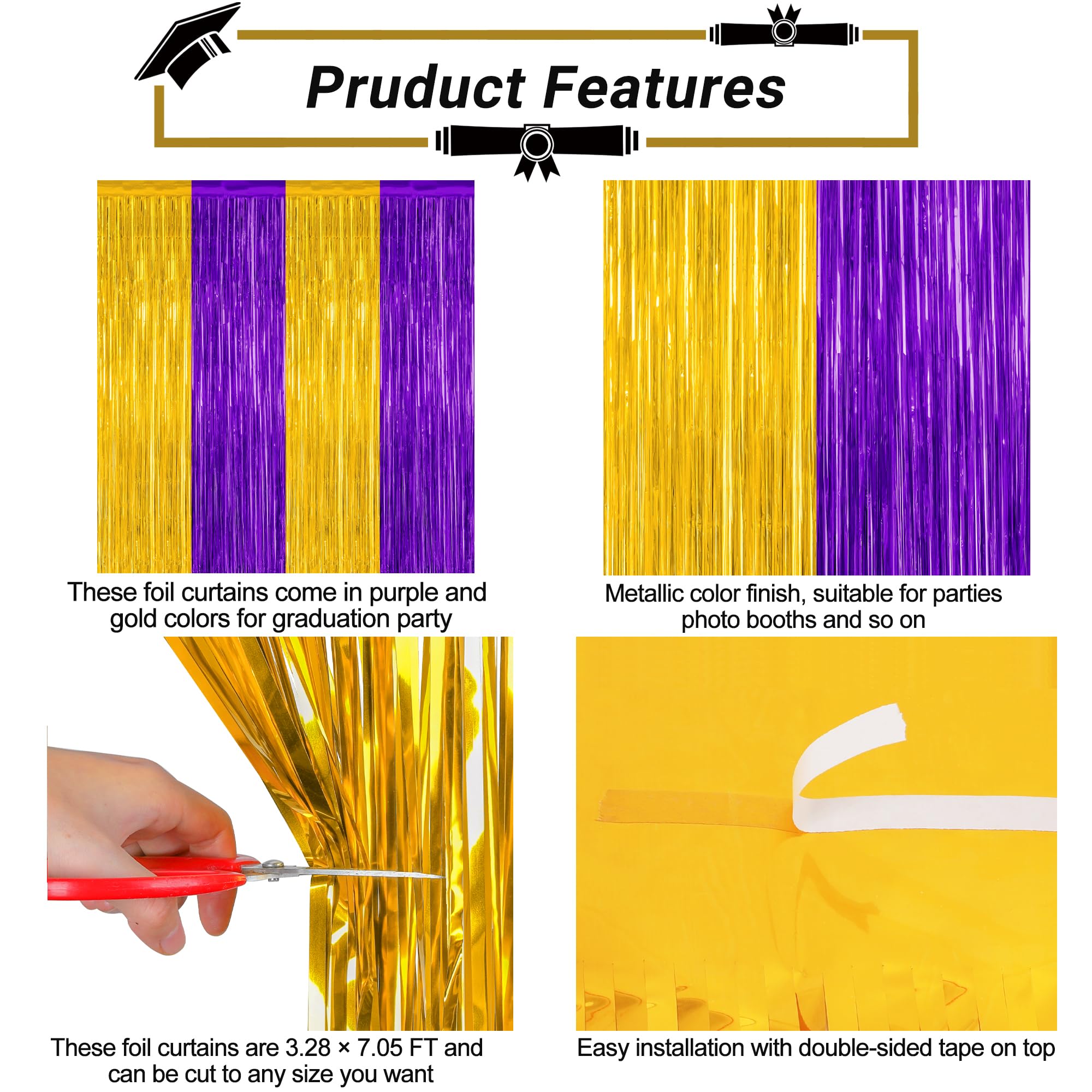 Pruduct Features

These foil curtains come in purple and gold colors for graduation party

Metallic color finish, suitable for parties photo booths and so on

These foil curtains are 3.28 × 7.05 FT and can be cut to any size you want

Easy installation with double-sided tape on top